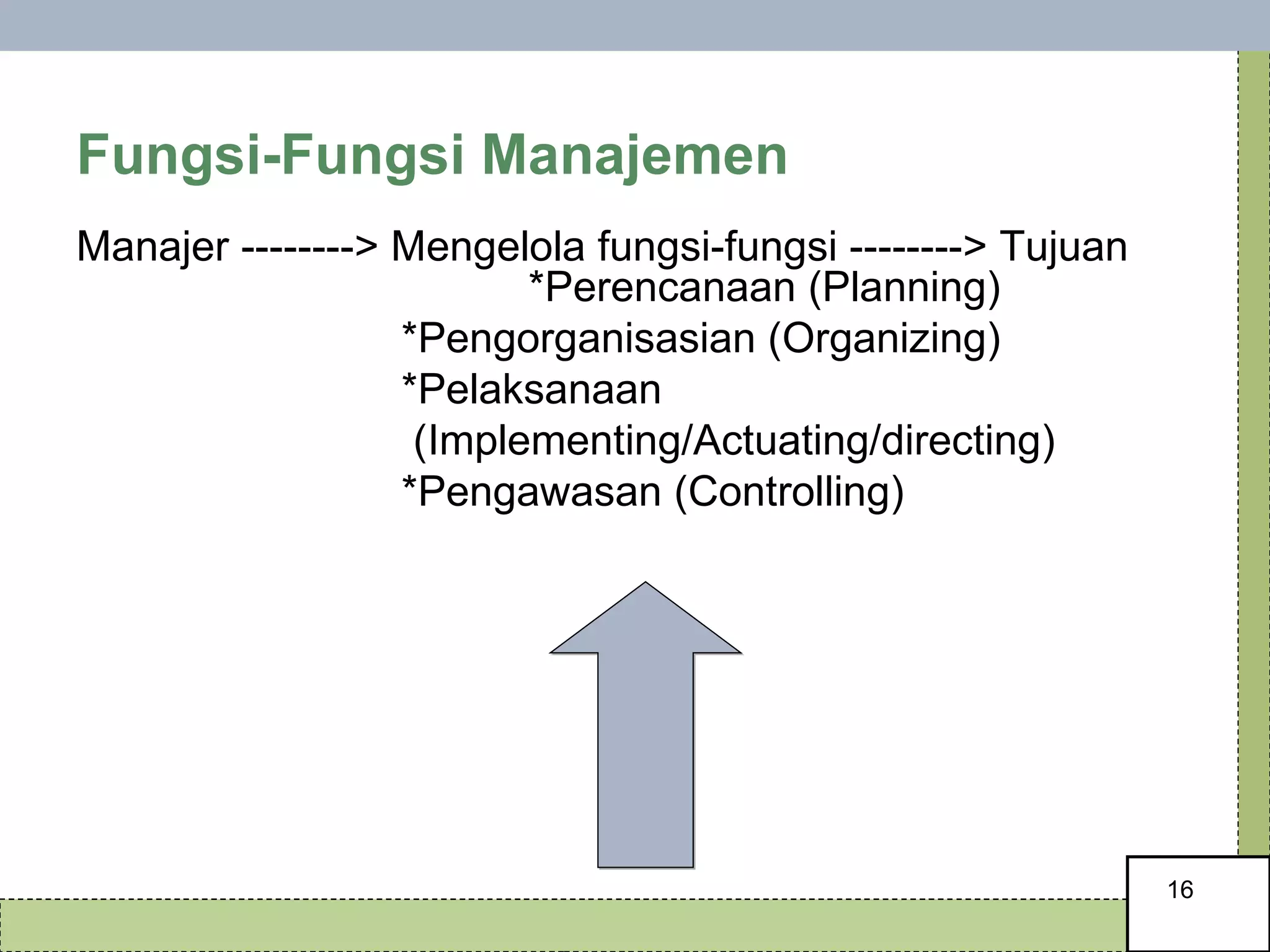 Fungsi-Fungsi Manajemen

Manajer --------> Mengelola fungsi-fungsi --------> Tujuan
*Perencanaan (Planning)
*Pengorganisasian (Organizing)
*Pelaksanaan (Implementing/Actuating/directing)
*Pengawasan (Controlling)

16